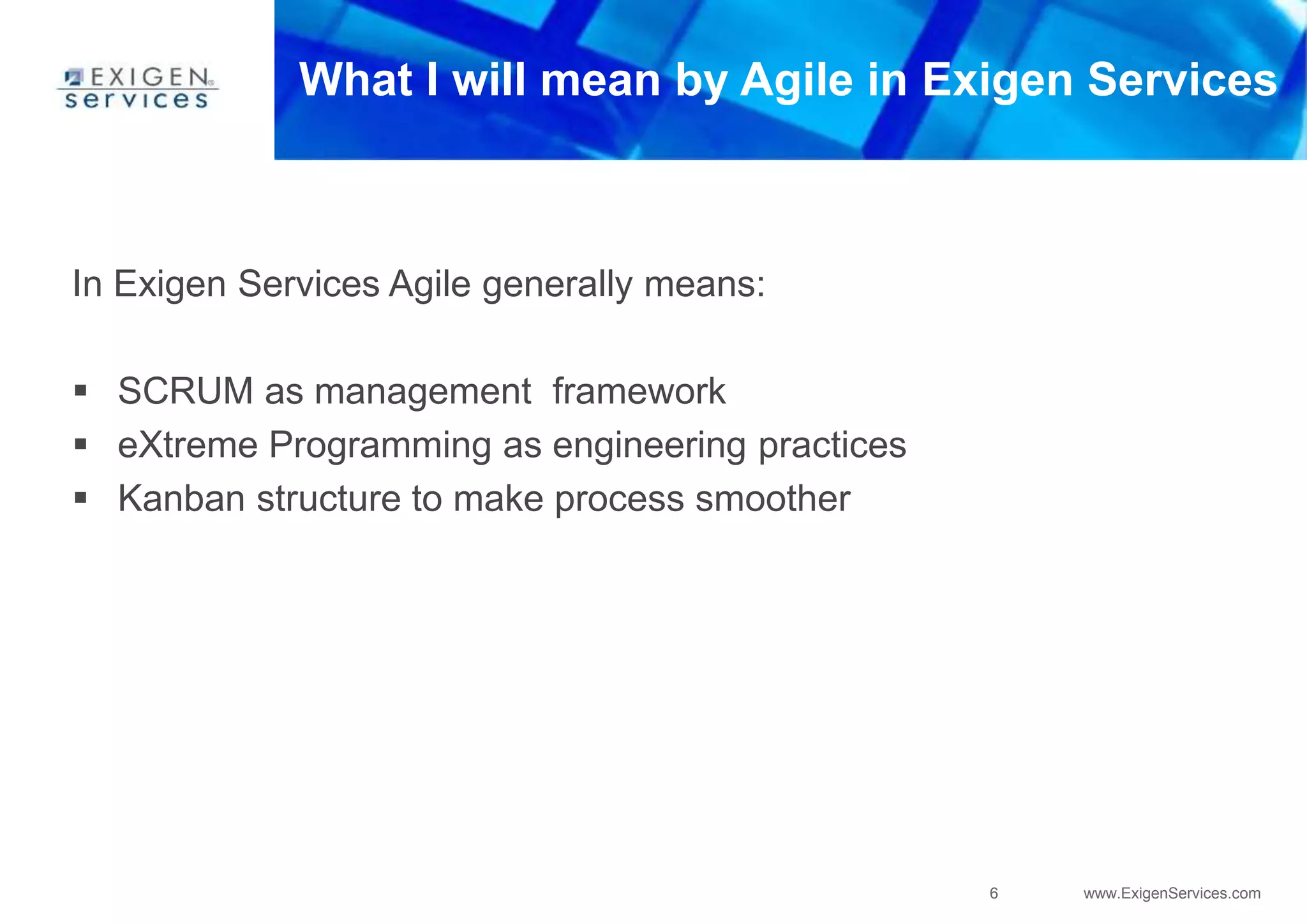 EXIGEN services

What I will mean by Agile in Exigen Services

In Exigen Services Agile generally means:

▪ SCRUM as management framework
▪ eXtreme Programming as engineering practices
▪ Kanban structure to make process smoother

6 www.ExigenServices.com